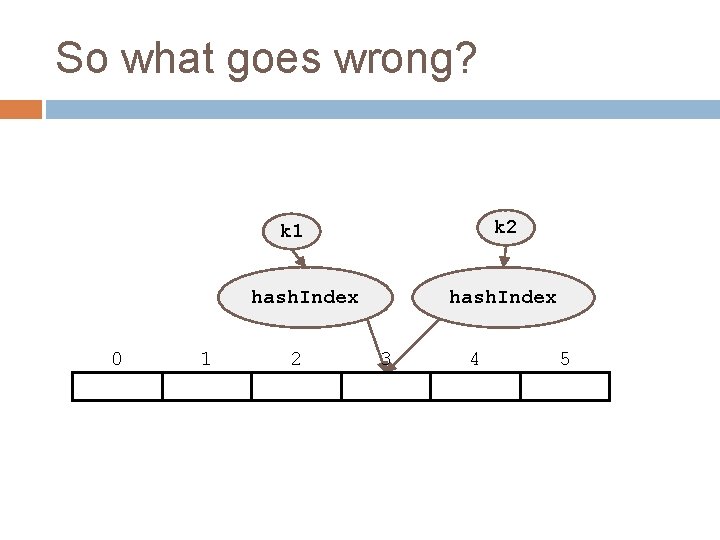 So what goes wrong?

k1

k2

hashIndex

hashIndex

0 1 2 3 4 5